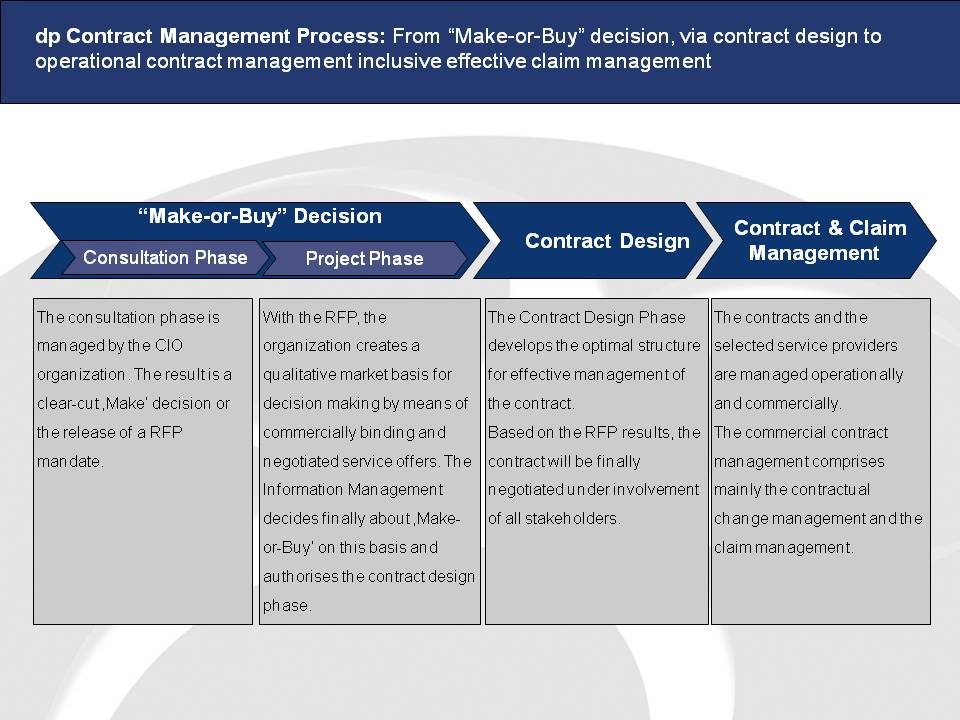 dp Contract Management Process: From “Make-or-Buy” decision, via contract design to operational contract management inclusive effective claim management

“Make-or-Buy” Decision

Consultation Phase

Project Phase

Contract Design

Contract & Claim Management

The consultation phase is managed by the CIO organization. The result is a clear-cut ‚Make‘ decision or the release of a RFP mandate.

With the RFP, the organization creates a qualitative market basis for decision making by means of commercially binding and negotiated service offers. The Information Management decides finally about ‚Make-or-Buy‘ on this basis and authorises the contract design phase.

The Contract Design Phase develops the optimal structure for effective management of the contract.
Based on the RFP results, the contract will be finally negotiated under involvement of all stakeholders.

The contracts and the selected service providers are managed operationally and commercially.
The commercial contract management comprises mainly the contractual change management and the claim management.